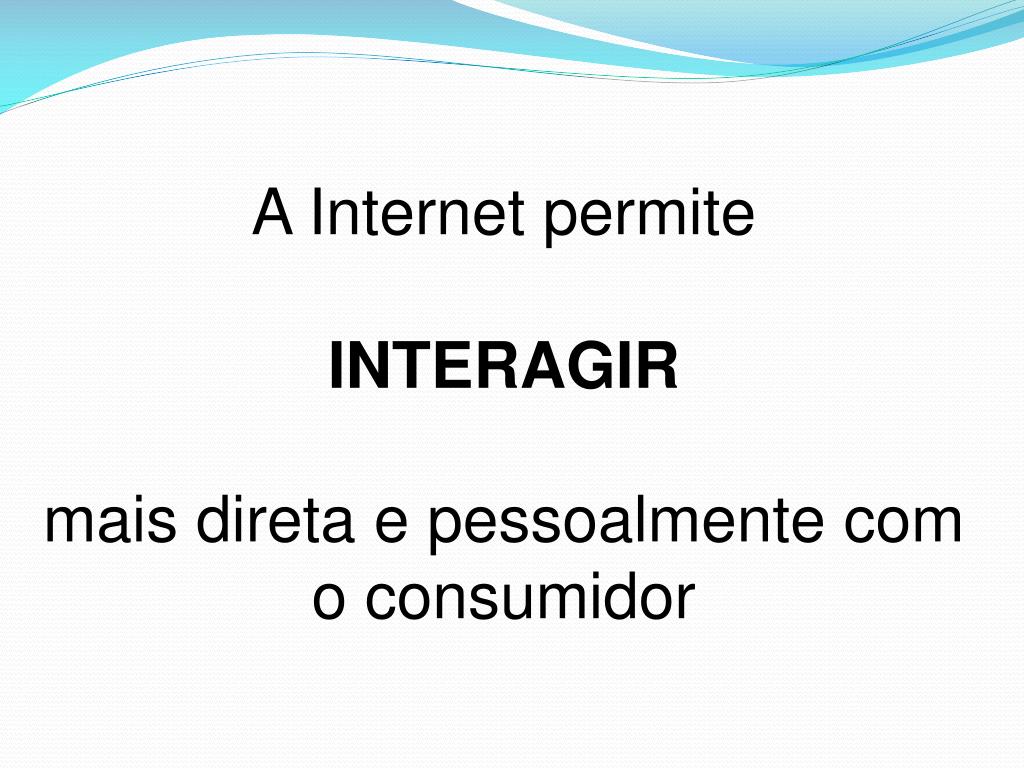 A Internet permite

INTERAGIR

mais direta e pessoalmente com o consumidor